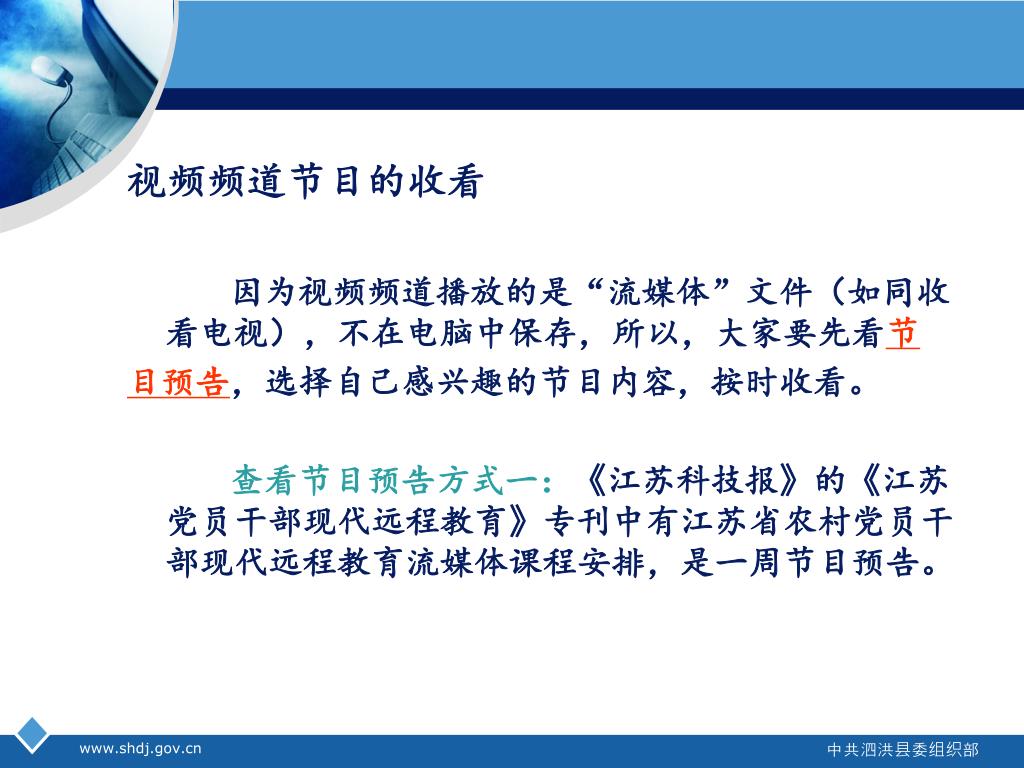 视频频道节目的收看

因为视频频道播放的是“流媒体”文件（如同收看电视），不在电脑中保存，所以，大家要先看节目预告，选择自己感兴趣的节目内容，按时收看。

查看节目预告方式一：《江苏科技报》的《江苏党员干部现代远程教育》专刊中有江苏省农村党员干部现代远程教育流媒体课程安排，是一周节目预告。

www.shdj.gov.cn

中共泗洪县委组织部